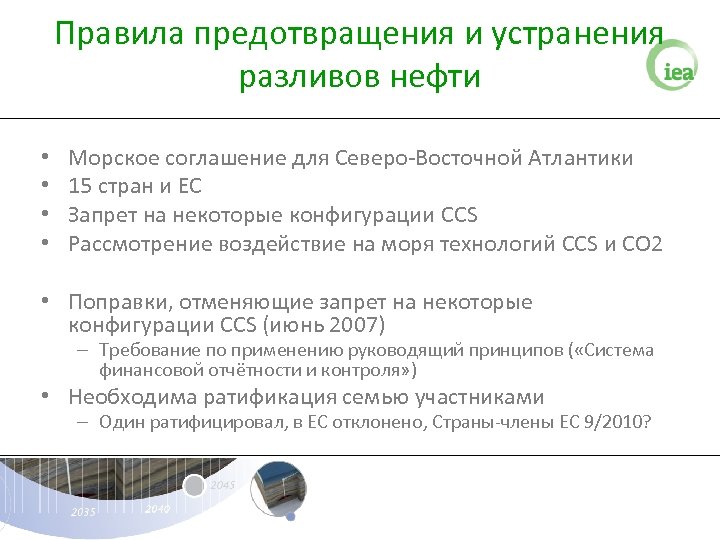 Правила предотвращения и устранения разливов нефти

iea

• Морское соглашение для Северо-Восточной Атлантики
• 15 стран и ЕС
• Запрет на некоторые конфигурации CCS
• Рассмотрение воздействие на моря технологий CCS и CO2

• Поправки, отменяющие запрет на некоторые конфигурации CCS (июнь 2007)
– Требование по применению руководящий принципов («Система финансовой отчётности и контроля»)
• Необходима ратификация семью участниками
– Один ратифицировал, в ЕС отклонено, Страны-члены ЕС 9/2010?

2035 2040 2045